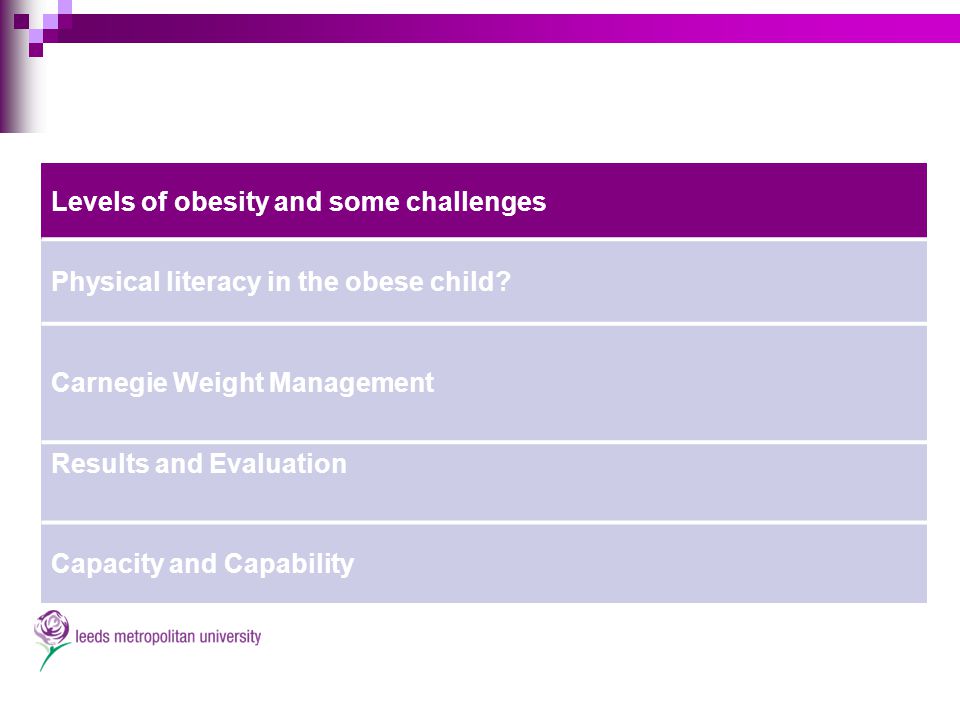 Levels of obesity and some challenges

Physical literacy in the obese child?

Carnegie Weight Management

Results and Evaluation

Capacity and Capability

leeds metropolitan university